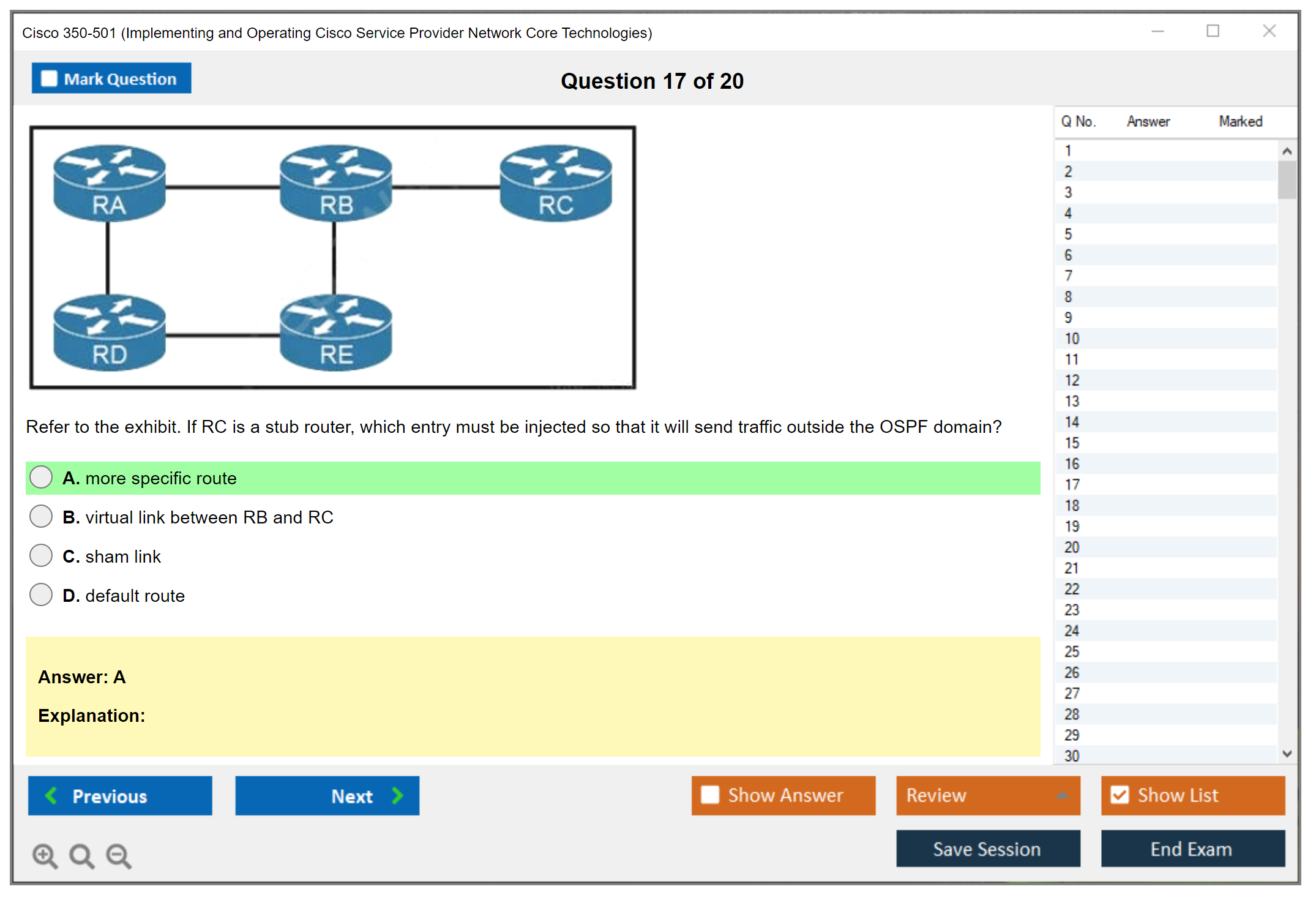 Cisco 350-501 (Implementing and Operating Cisco Service Provider Network Core Technologies)

Mark Question

Question 17 of 20

RA RB RC
RD RE

Refer to the exhibit. If RC is a stub router, which entry must be injected so that it will send traffic outside the OSPF domain?

A. more specific route
B. virtual link between RB and RC
C. sham link
D. default route

Answer: A

Explanation:

| Q No. | Answer | Marked |
|---|---|---|
| 1 | | |
| 2 | | |
| 3 | | |
| 4 | | |
| 5 | | |
| 6 | | |
| 7 | | |
| 8 | | |
| 9 | | |
| 10 | | |
| 11 | | |
| 12 | | |
| 13 | | |
| 14 | | |
| 15 | | |
| 16 | | |
| 17 | | |
| 18 | | |
| 19 | | |
| 20 | | |
| 21 | | |
| 22 | | |
| 23 | | |
| 24 | | |
| 25 | | |
| 26 | | |
| 27 | | |
| 28 | | |
| 29 | | |
| 30 | | |

Previous
Next
Show Answer
Review
Show List
Save Session
End Exam